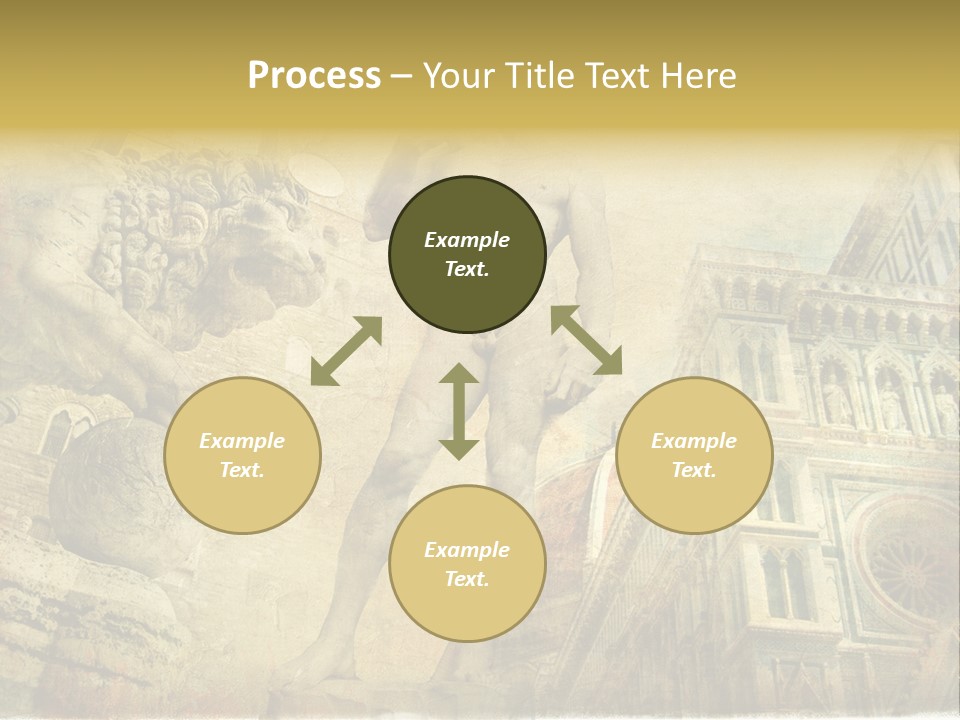 Process – Your Title Text Here

Example Text.

Example Text.

Example Text.

Example Text.